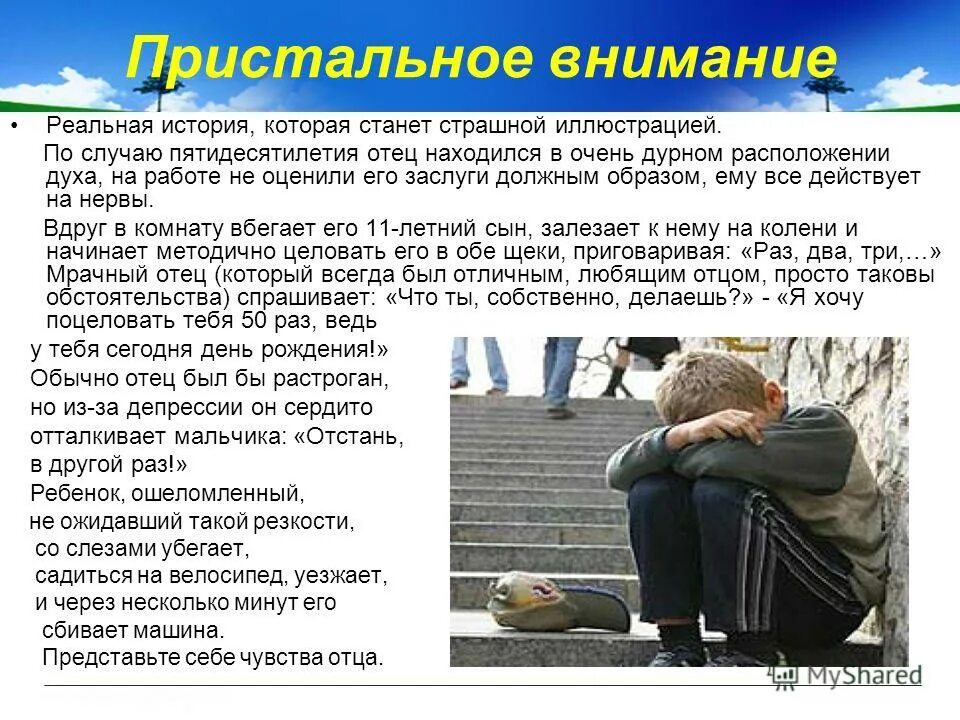 Пристальное внимание

• Реальная история, которая станет страшной иллюстрацией.

По случаю пятидесятилетия отец находился в очень дурном расположении духа, на работе не оценили его заслуги должным образом, ему все действует на нервы.

Вдруг в комнату вбегает его 11-летний сын, залезает к нему на колени и начинает методично целовать его в обе щеки, приговаривая: «Раз, два, три,…» Мрачный отец (который всегда был отличным, любящим отцом, просто таковы обстоятельства) спрашивает: «Что ты, собственно, делаешь?» - «Я хочу поцеловать тебя 50 раз, ведь у тебя сегодня день рождения!» Обычно отец был бы растроган, но из-за депрессии он сердито отталкивает мальчика: «Отстань, в другой раз!» Ребенок, ошеломленный, не ожидавший такой резкости, со слезами убегает, садиться на велосипед, уезжает, и через несколько минут его сбивает машина. Представьте себе чувства отца.

MyShared